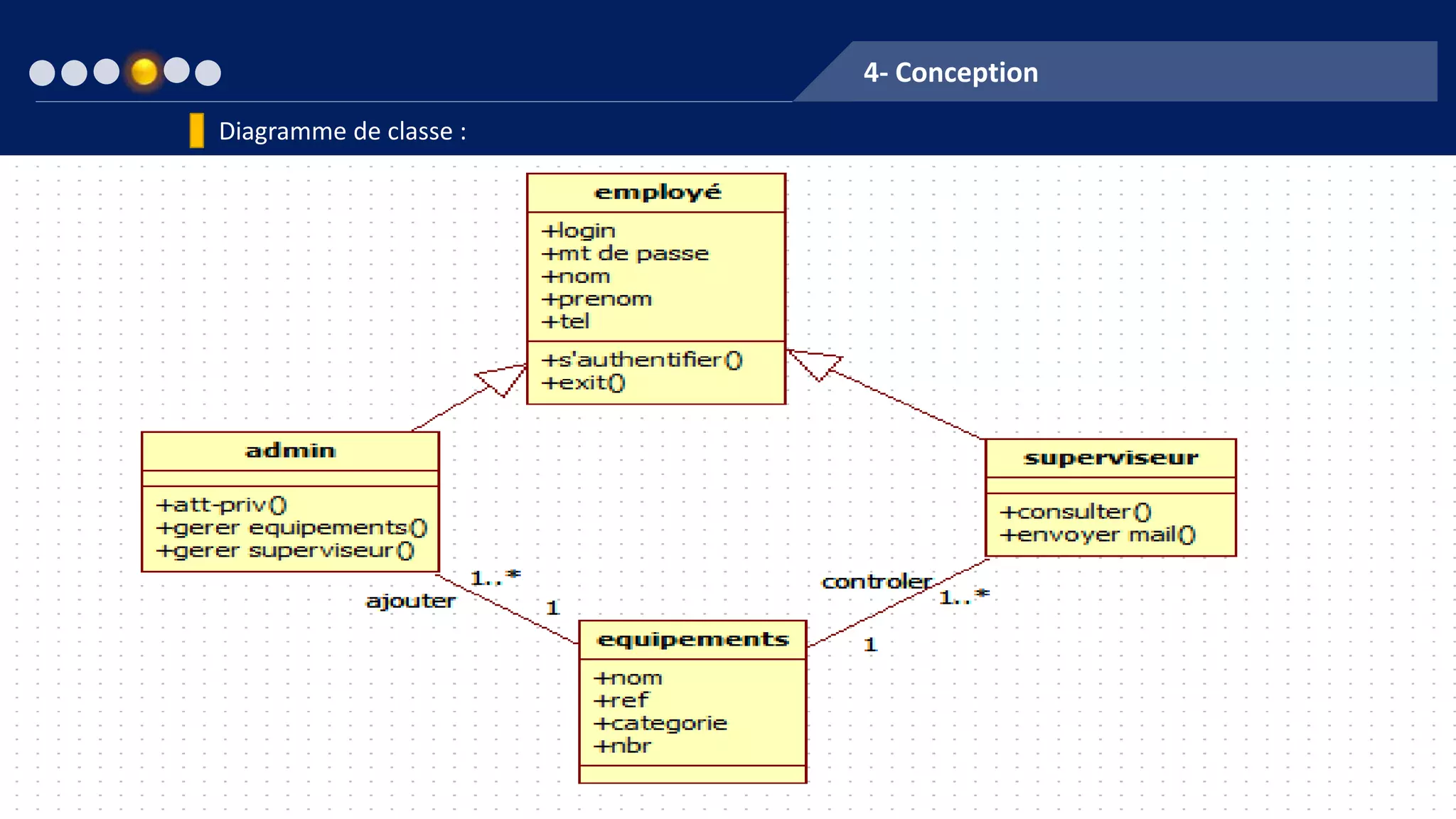 4- Conception

Diagramme de classe :

employé

+login
+mt de passe
+nom
+prenom
+tel

+s'authentifier()
+exit()

admin

+att-priv()
+gerer equipements()
+gerer superviseur()

superviseur

+consulter()
+envoyer mail()

1..*
ajouter
1

controler
1..*
1

equipements

+nom
+ref
+categorie
+nbr